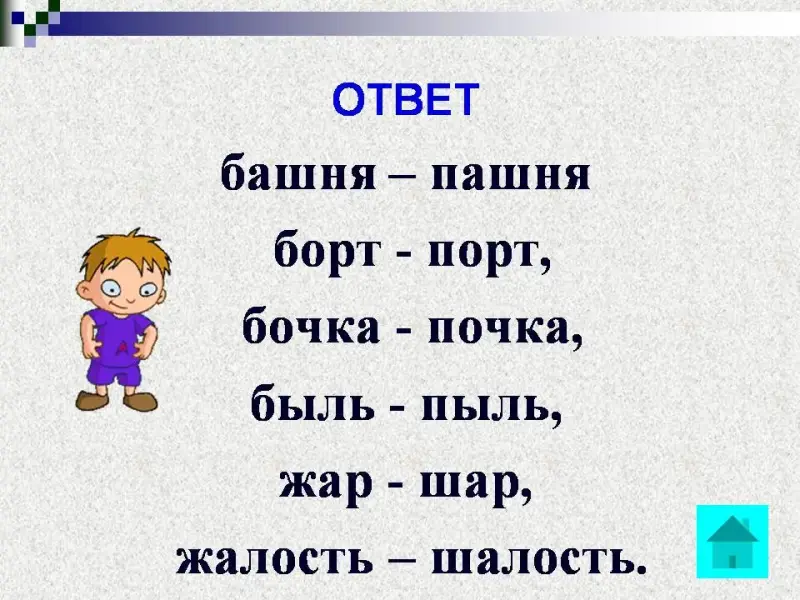 ОТВЕТ

башня – пашня

борт - порт,

бочка - почка,

быль - пыль,

жар - шар,

жалость – шалость.